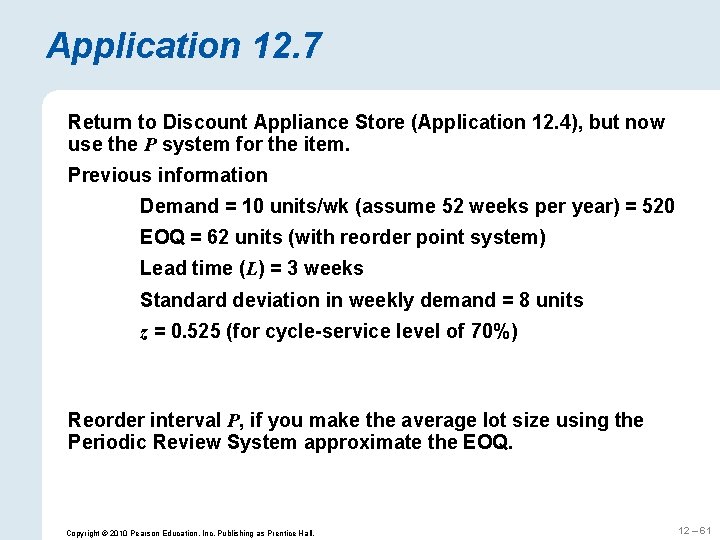 Application 12.7

Return to Discount Appliance Store (Application 12.4), but now use the $P$ system for the item.

Previous information

Demand = 10 units/wk (assume 52 weeks per year) = 520

EOQ = 62 units (with reorder point system)

Lead time ($L$) = 3 weeks

Standard deviation in weekly demand = 8 units

$z$ = 0.525 (for cycle-service level of 70%)

Reorder interval $P$, if you make the average lot size using the Periodic Review System approximate the EOQ.

Copyright © 2010 Pearson Education, Inc. Publishing as Prentice Hall.

12 – 61